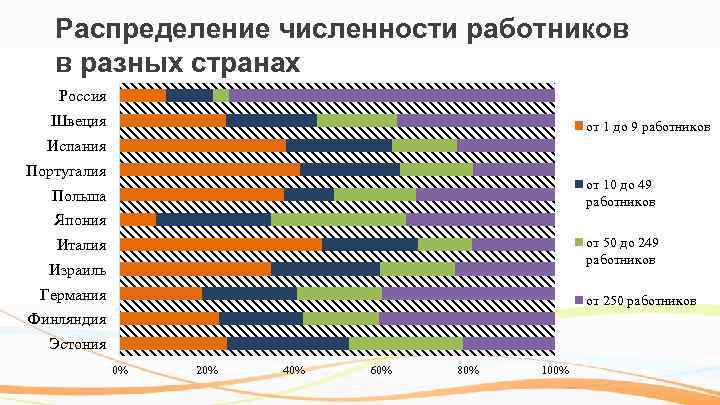 Распределение численности работников в разных странах

Россия
Швеция
Испания
Португалия
Польша
Япония
Италия
Израиль
Германия
Финляндия
Эстония

0%
20%
40%
60%
80%
100%

от 1 до 9 работников
от 10 до 49 работников
от 50 до 249 работников
от 250 работников